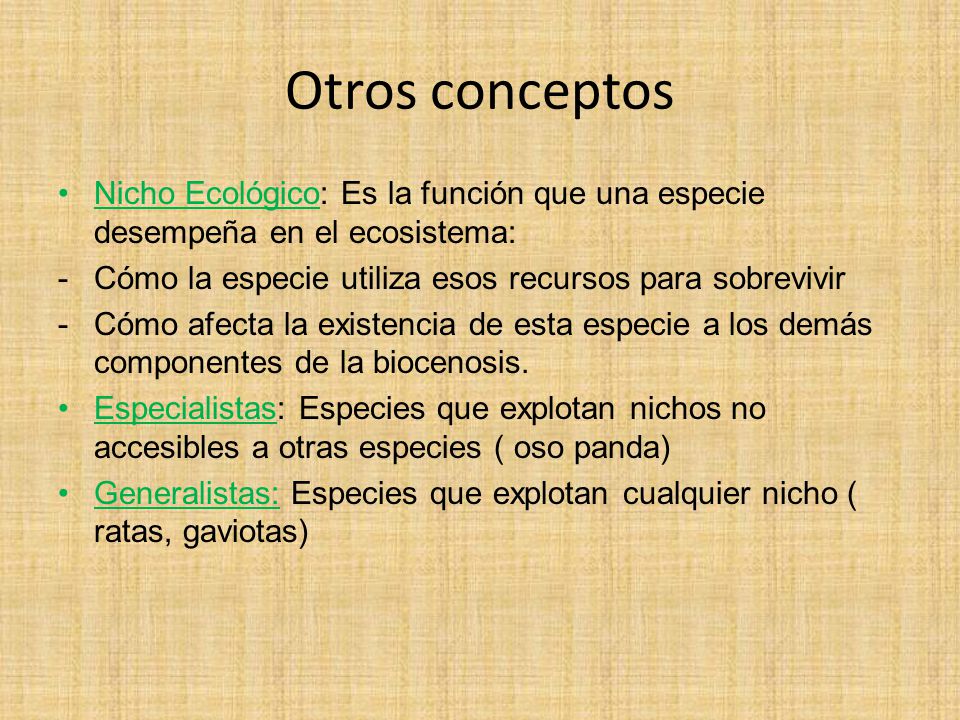 Otros conceptos

• Nicho Ecológico: Es la función que una especie desempeña en el ecosistema:
- Cómo la especie utiliza esos recursos para sobrevivir
- Cómo afecta la existencia de esta especie a los demás componentes de la biocenosis.
• Especialistas: Especies que explotan nichos no accesibles a otras especies ( oso panda)
• Generalistas: Especies que explotan cualquier nicho ( ratas, gaviotas)